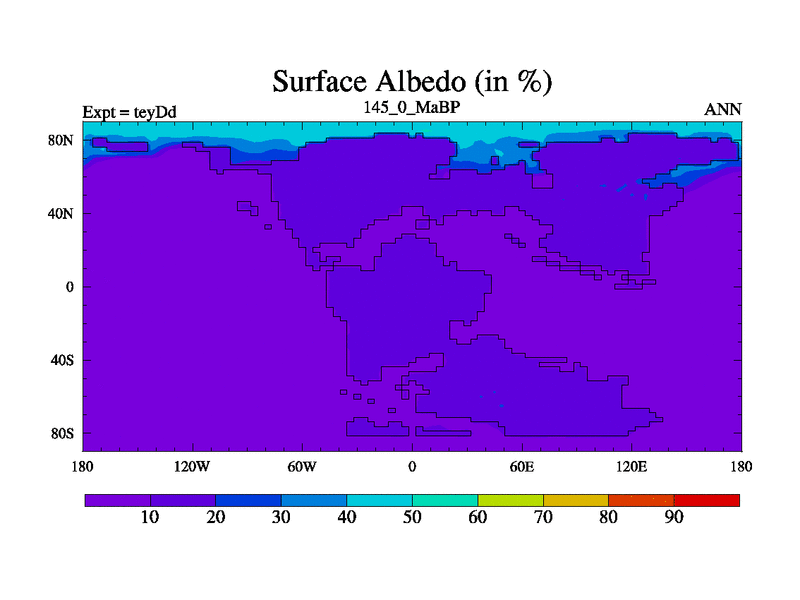 Surface Albedo (in %)

Expt = teyDd
145_0_MaBP
ANN

80N
40N
0
40S
80S

180
120W
60W
0
60E
120E
180

10
20
30
40
50
60
70
80
90